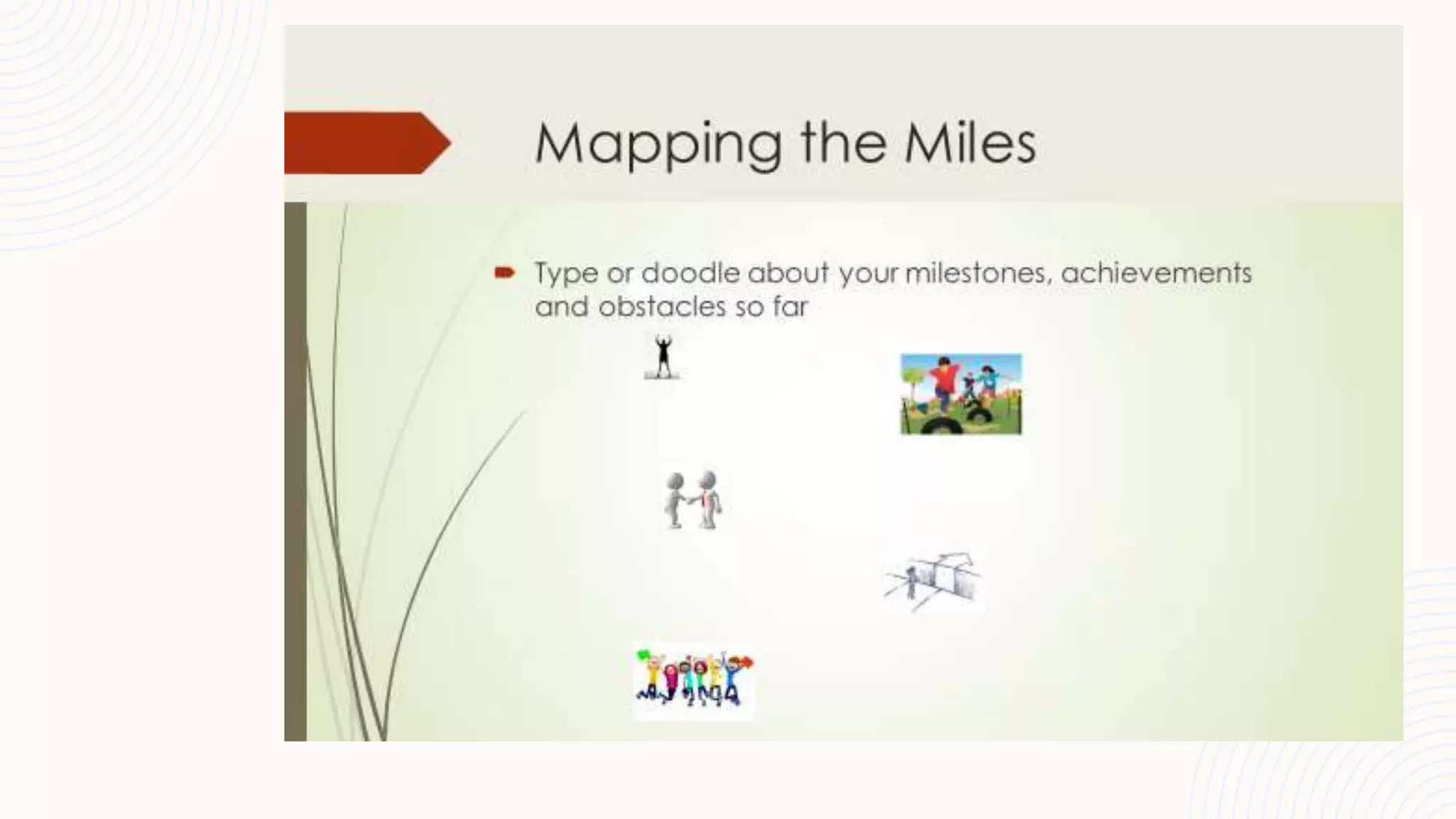 Mapping the Miles

Type or doodle about your milestones, achievements and obstacles so far